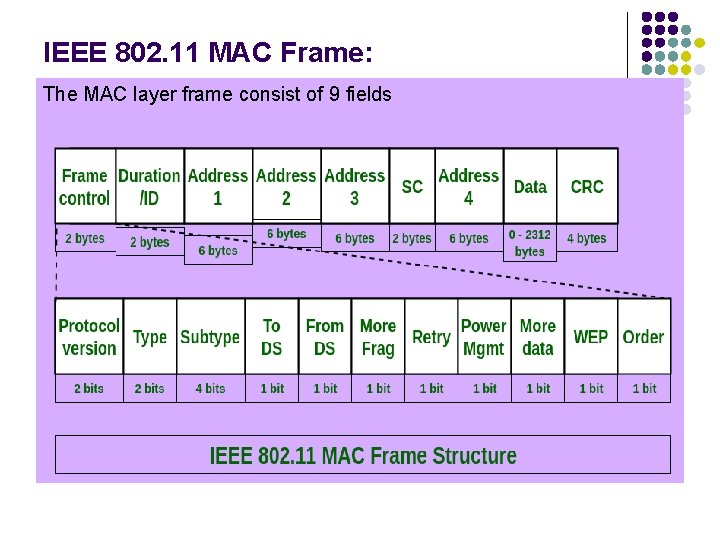 IEEE 802.11 MAC Frame:

The MAC layer frame consist of 9 fields

| Frame control | Duration /ID | Address 1 | Address 2 | Address 3 | SC | Address 4 | Data | CRC |
|---|---|---|---|---|---|---|---|---|
| 2 bytes | 2 bytes | 6 bytes | 6 bytes | 6 bytes | 2 bytes | 6 bytes | 0 - 2312 bytes | 4 bytes |

| Protocol version | Type | Subtype | To DS | From DS | More Frag | Retry | Power Mgmt | More data | WEP | Order |
|---|---|---|---|---|---|---|---|---|---|---|
| 2 bits | 2 bits | 4 bits | 1 bit | 1 bit | 1 bit | 1 bit | 1 bit | 1 bit | 1 bit | 1 bit |

IEEE 802.11 MAC Frame Structure